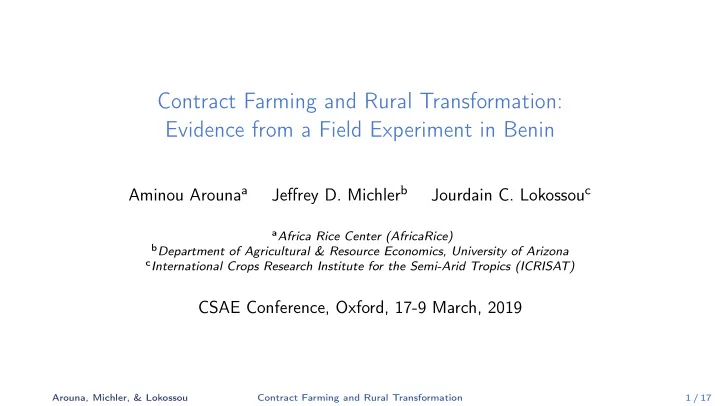 Contract Farming and Rural Transformation: Evidence from a Field Experiment in Benin

Aminou Arouna$^a$ Jeffrey D. Michler$^b$ Jourdain C. Lokossou$^c$

$^a$Africa Rice Center (AfricaRice)
$^b$Department of Agricultural & Resource Economics, University of Arizona
$^c$International Crops Research Institute for the Semi-Arid Tropics (ICRISAT)

CSAE Conference, Oxford, 17-9 March, 2019

Arouna, Michler, & Lokossou Contract Farming and Rural Transformation 1 / 17